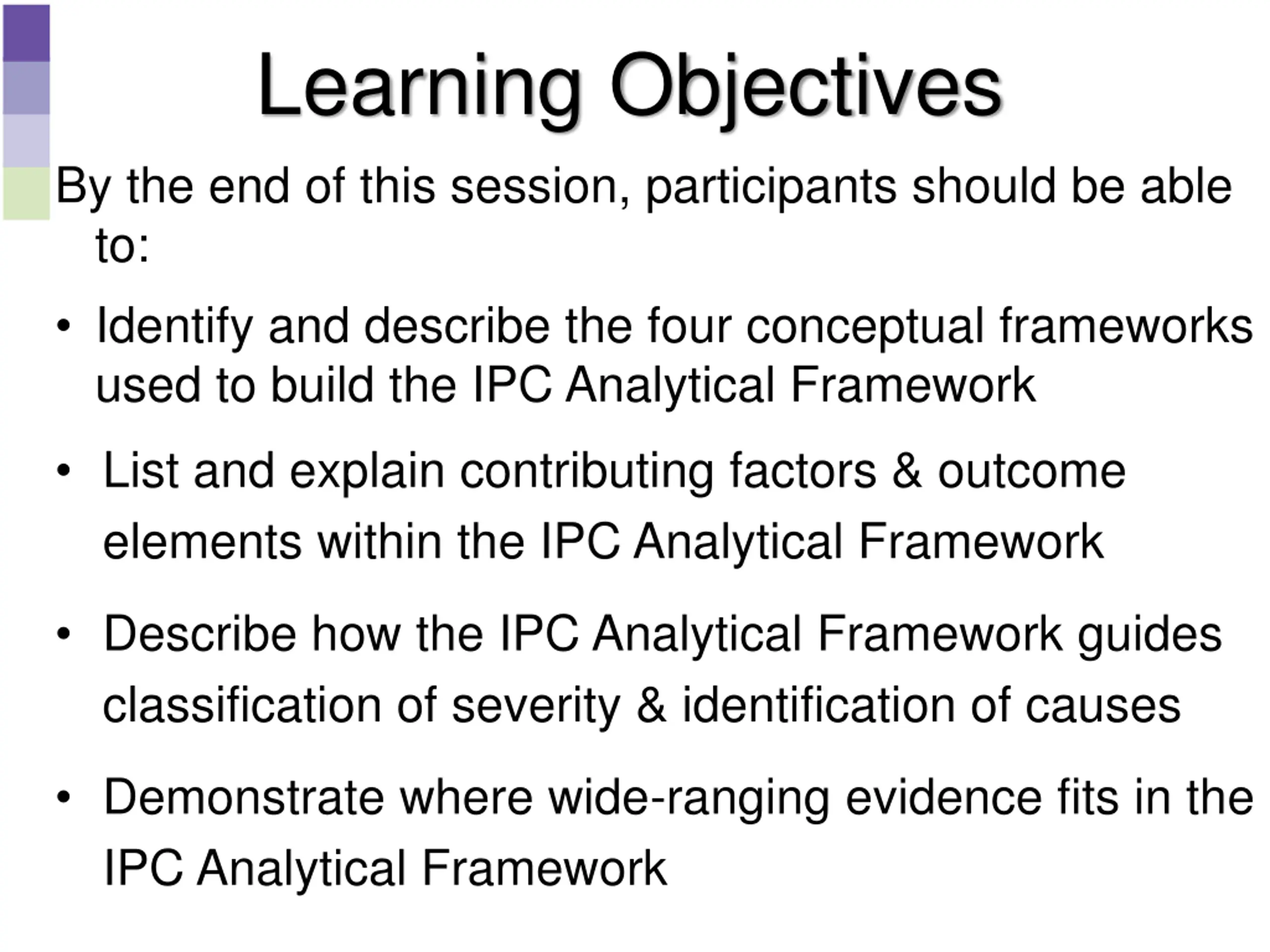 Learning Objectives

By the end of this session, participants should be able to:

• Identify and describe the four conceptual frameworks used to build the IPC Analytical Framework

• List and explain contributing factors & outcome elements within the IPC Analytical Framework

• Describe how the IPC Analytical Framework guides classification of severity & identification of causes

• Demonstrate where wide-ranging evidence fits in the IPC Analytical Framework